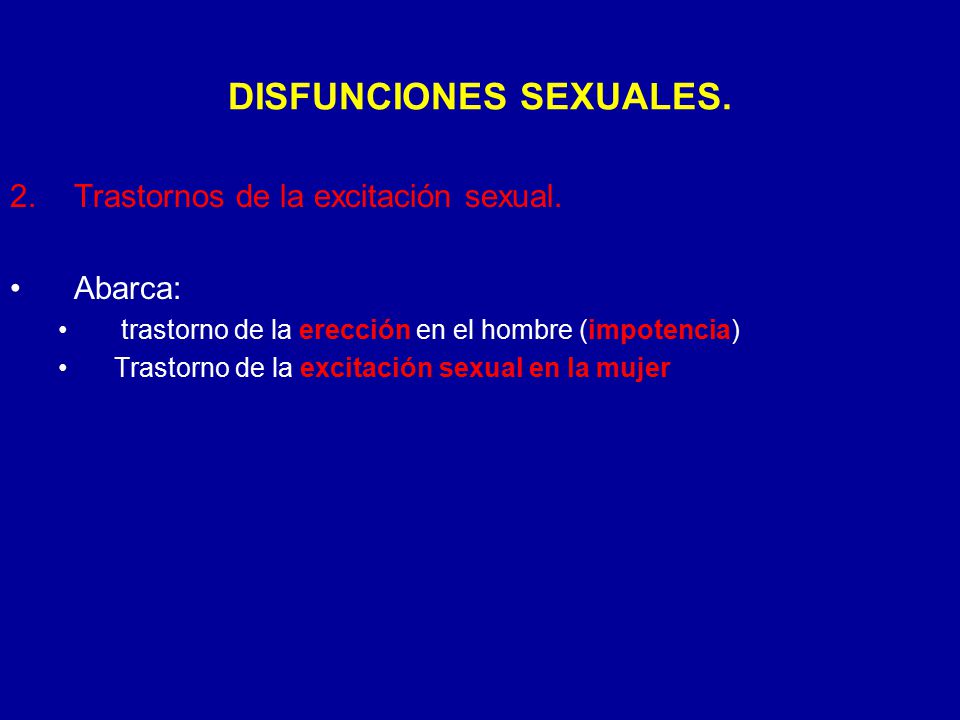 DISFUNCIONES SEXUALES.

2. Trastornos de la excitación sexual.

• Abarca:
  • trastorno de la erección en el hombre (impotencia)
  • Trastorno de la excitación sexual en la mujer